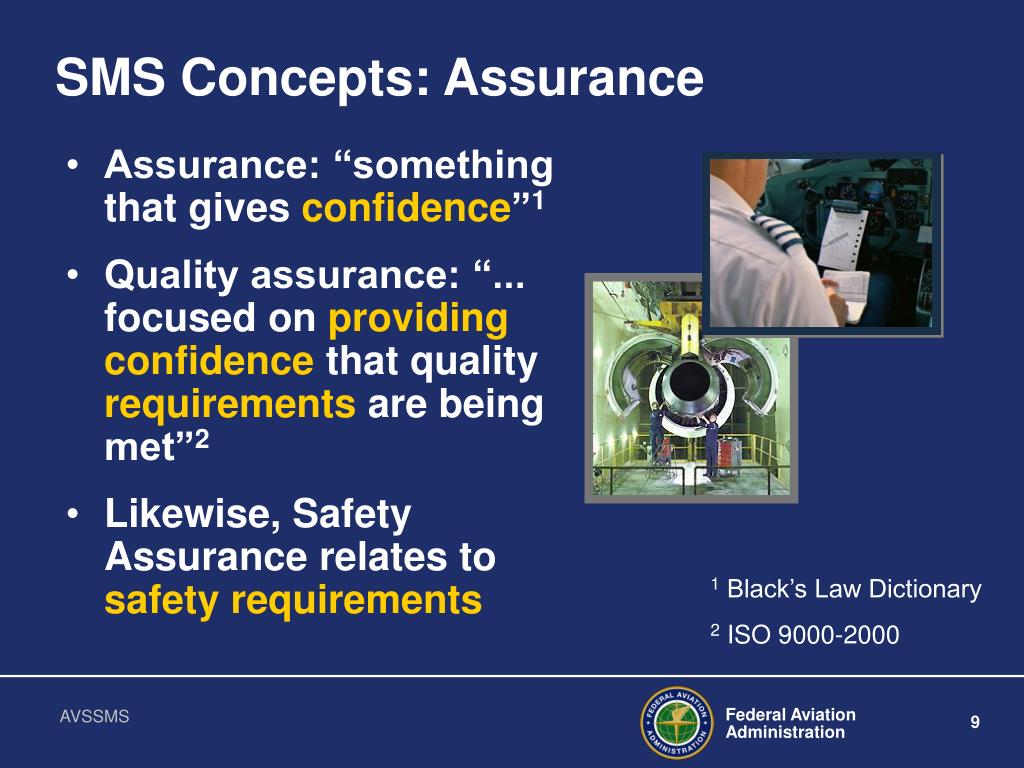 SMS Concepts: Assurance

• Assurance: “something that gives confidence”$^1$

• Quality assurance: “... focused on providing confidence that quality requirements are being met”$^2$

• Likewise, Safety Assurance relates to safety requirements

$^1$ Black’s Law Dictionary

$^2$ ISO 9000-2000

AVSSMS

FEDERAL AVIATION ADMINISTRATION

Federal Aviation Administration

9